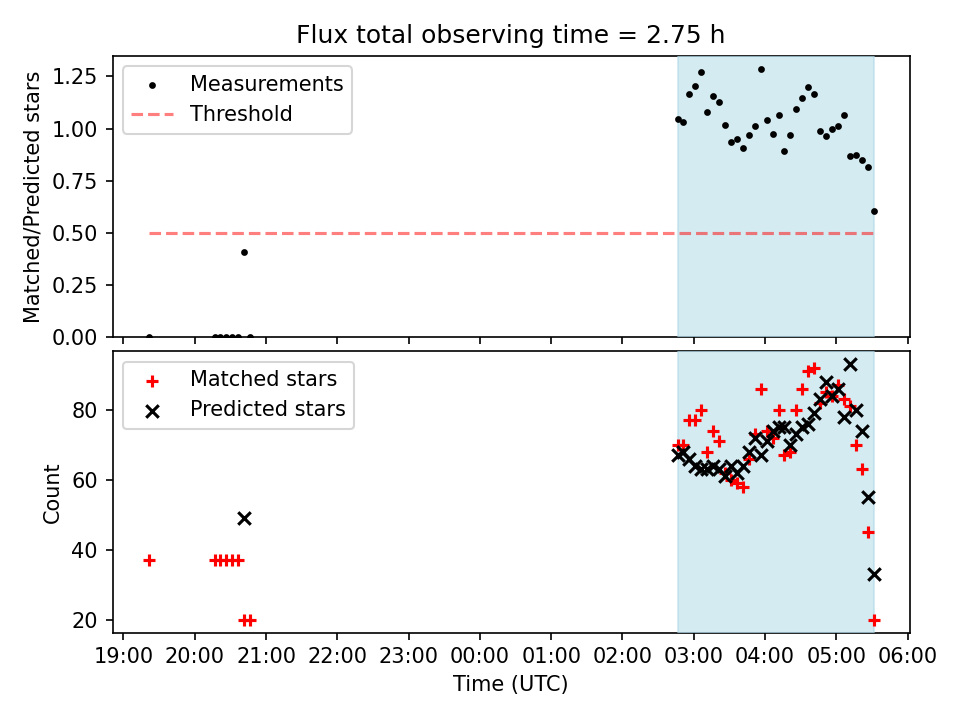 Flux total observing time = 2.75 h

Measurements
Threshold

Matched/Predicted stars

1.25
1.00
0.75
0.50
0.25
0.00

Matched stars
Predicted stars

Count

80
60
40
20

19:00 20:00 21:00 22:00 23:00 00:00 01:00 02:00 03:00 04:00 05:00 06:00

Time (UTC)